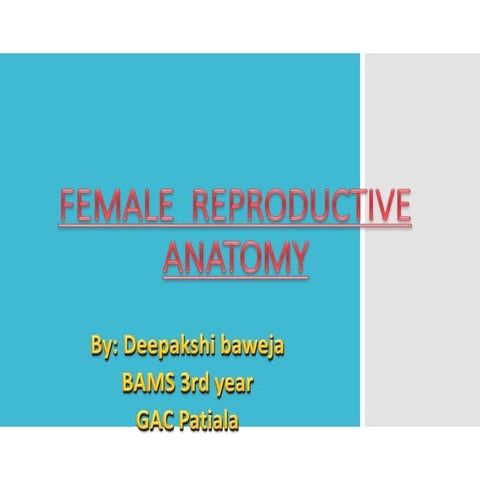 FEMALE REPRODUCTIVE ANATOMY

By: Deepakshi baweja
BAMS 3rd year
GAC Patiala